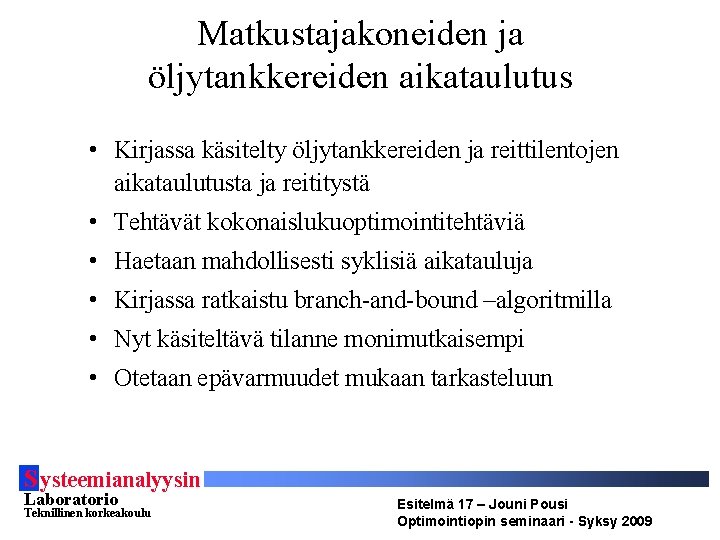 Matkustajakoneiden ja öljytankkereiden aikataulutus

• Kirjassa käsitelty öljytankkereiden ja reittilentojen aikataulutusta ja reititystä
• Tehtävät kokonaislukuoptimointitehtäviä
• Haetaan mahdollisesti syklisiä aikatauluja
• Kirjassa ratkaistu branch-and-bound –algoritmilla
• Nyt käsiteltävä tilanne monimutkaisempi
• Otetaan epävarmuudet mukaan tarkasteluun

Systeemianalyysin Laboratorio
Teknillinen korkeakoulu

Esitelmä 17 – Jouni Pousi
Optimointiopin seminaari - Syksy 2009